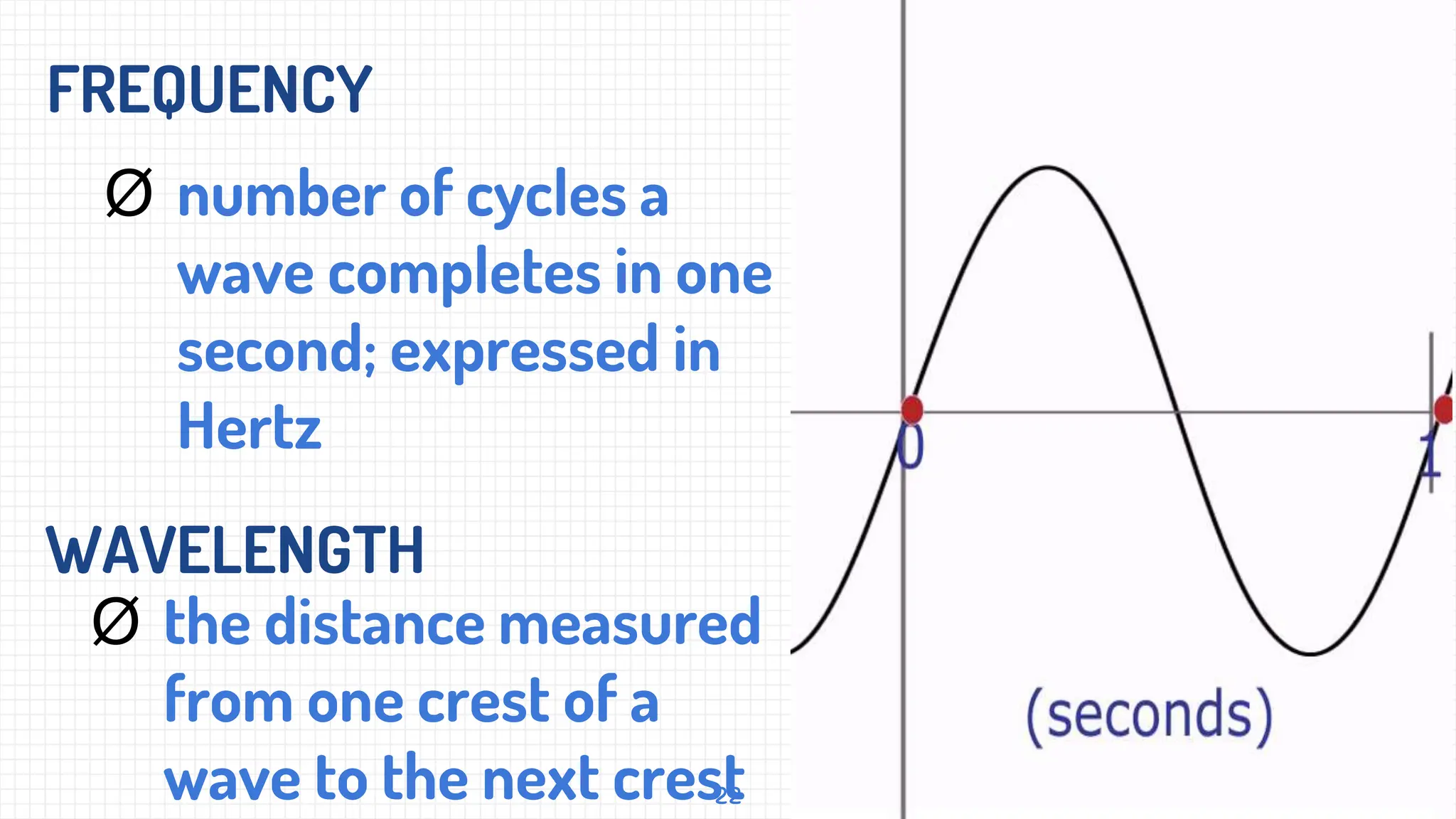 FREQUENCY

Ø number of cycles a wave completes in one second; expressed in Hertz

WAVELENGTH

Ø the distance measured from one crest of a wave to the next crest

22

0

1

(seconds)